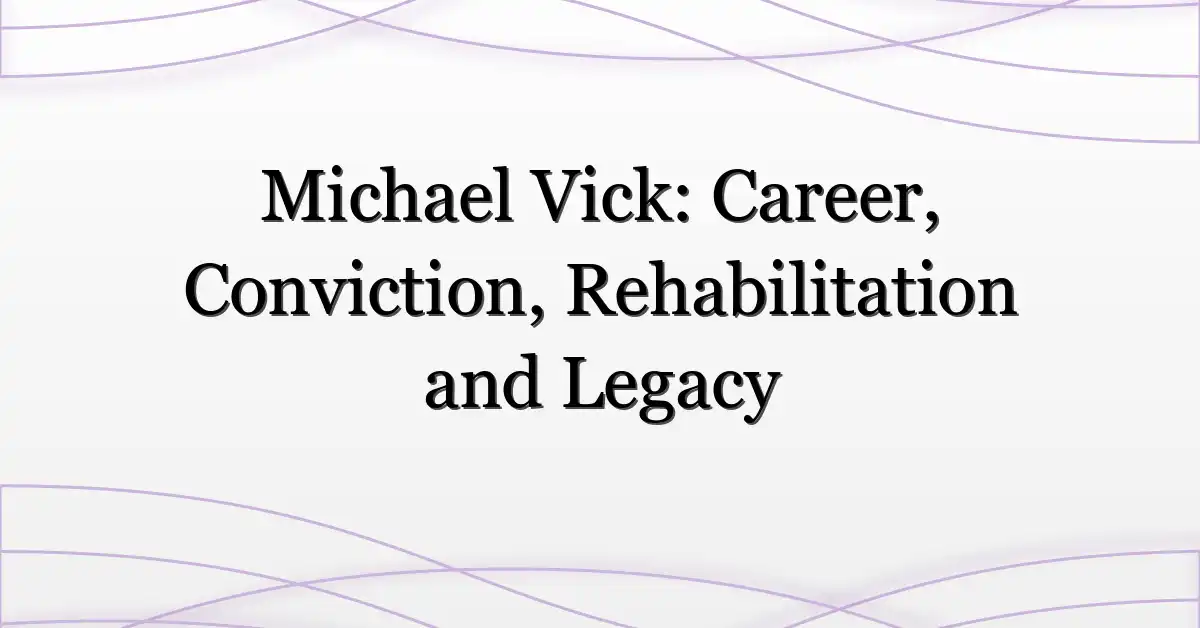 Michael Vick: Career, Conviction, Rehabilitation and Legacy